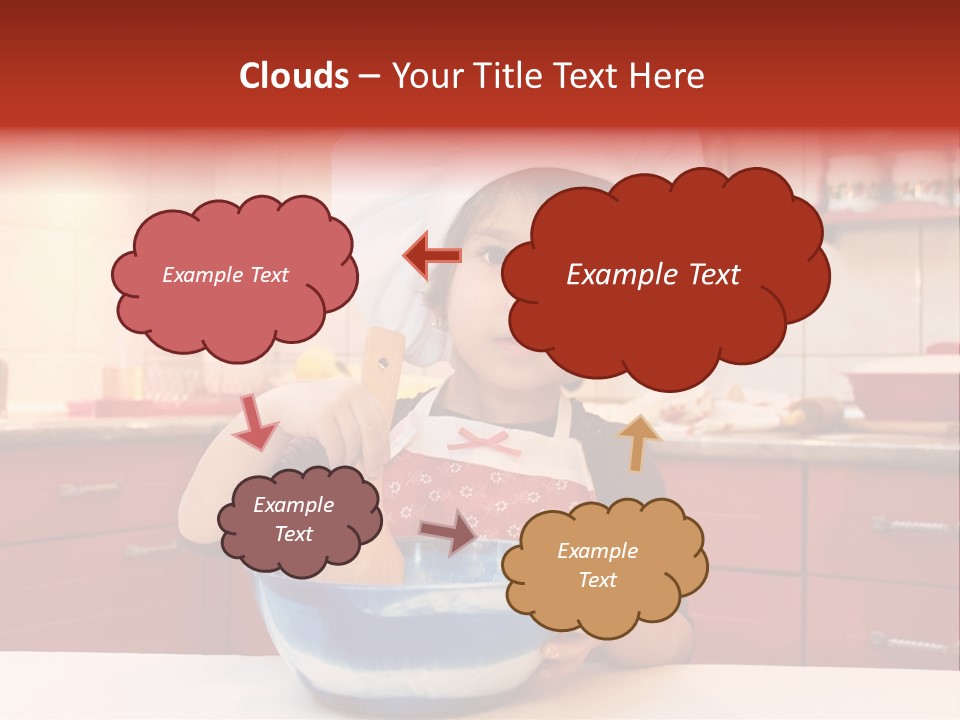 Clouds – Your Title Text Here

Example Text

Example Text

Example Text

Example Text